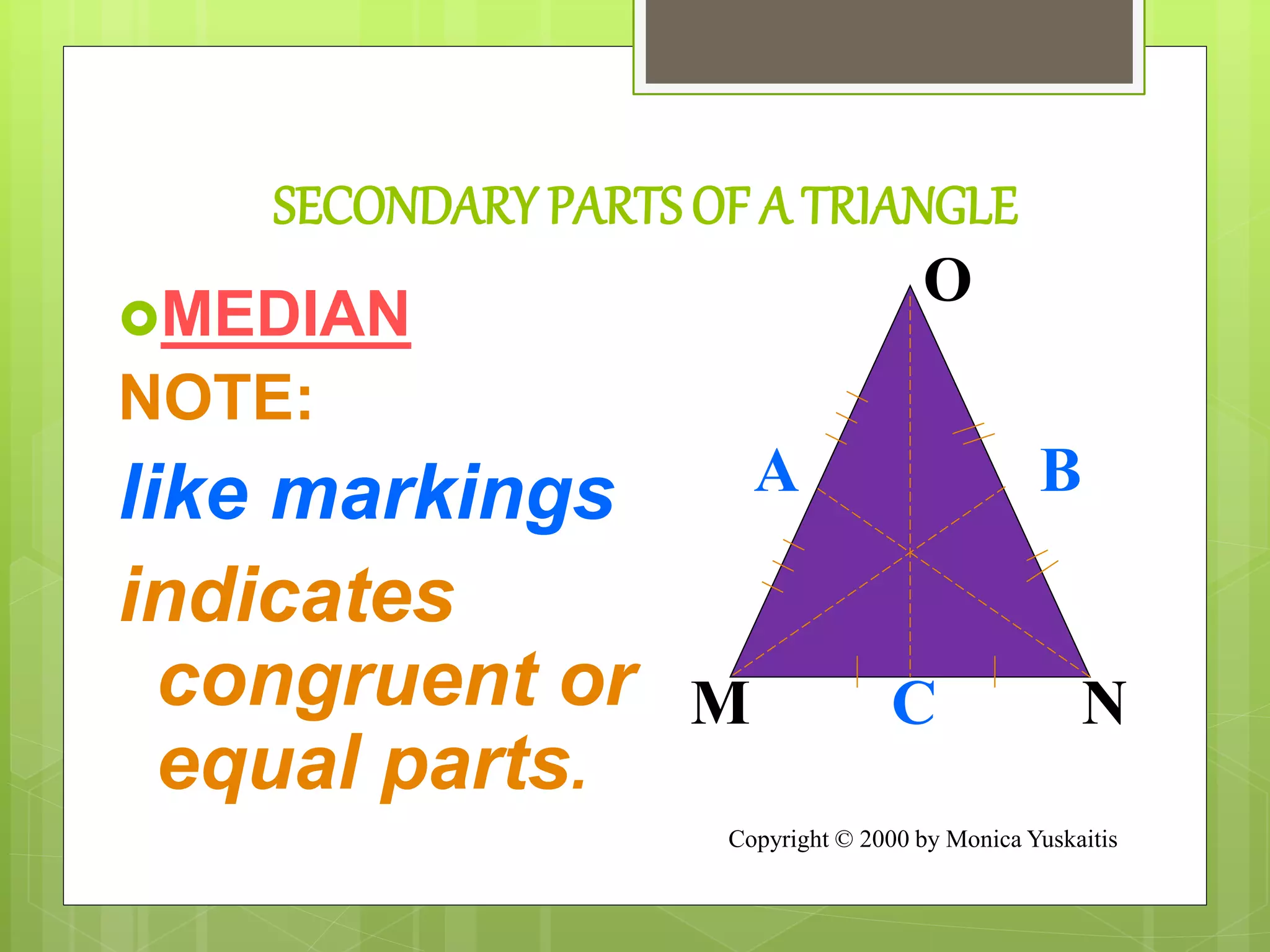 SECONDARY PARTS OF A TRIANGLE

MEDIAN

NOTE:

like markings

indicates congruent or equal parts.

O

A

B

M

C

N

Copyright © 2000 by Monica Yuskaitis